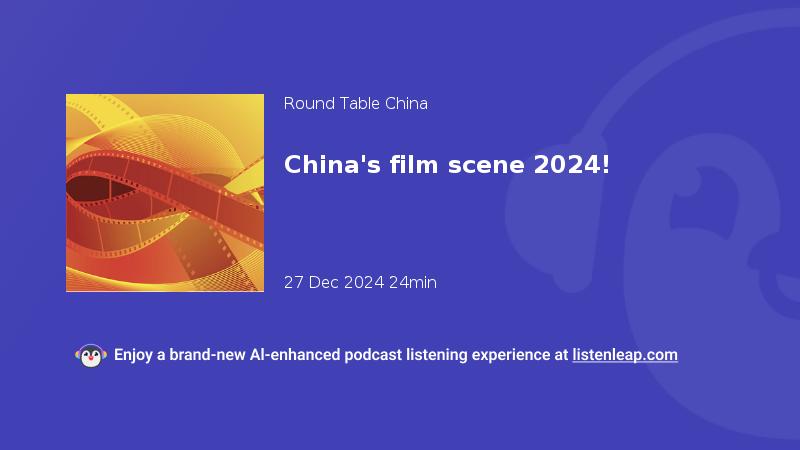 Round Table China

China's film scene 2024!

27 Dec 2024 24min

Enjoy a brand-new AI-enhanced podcast listening experience at listenleap.com